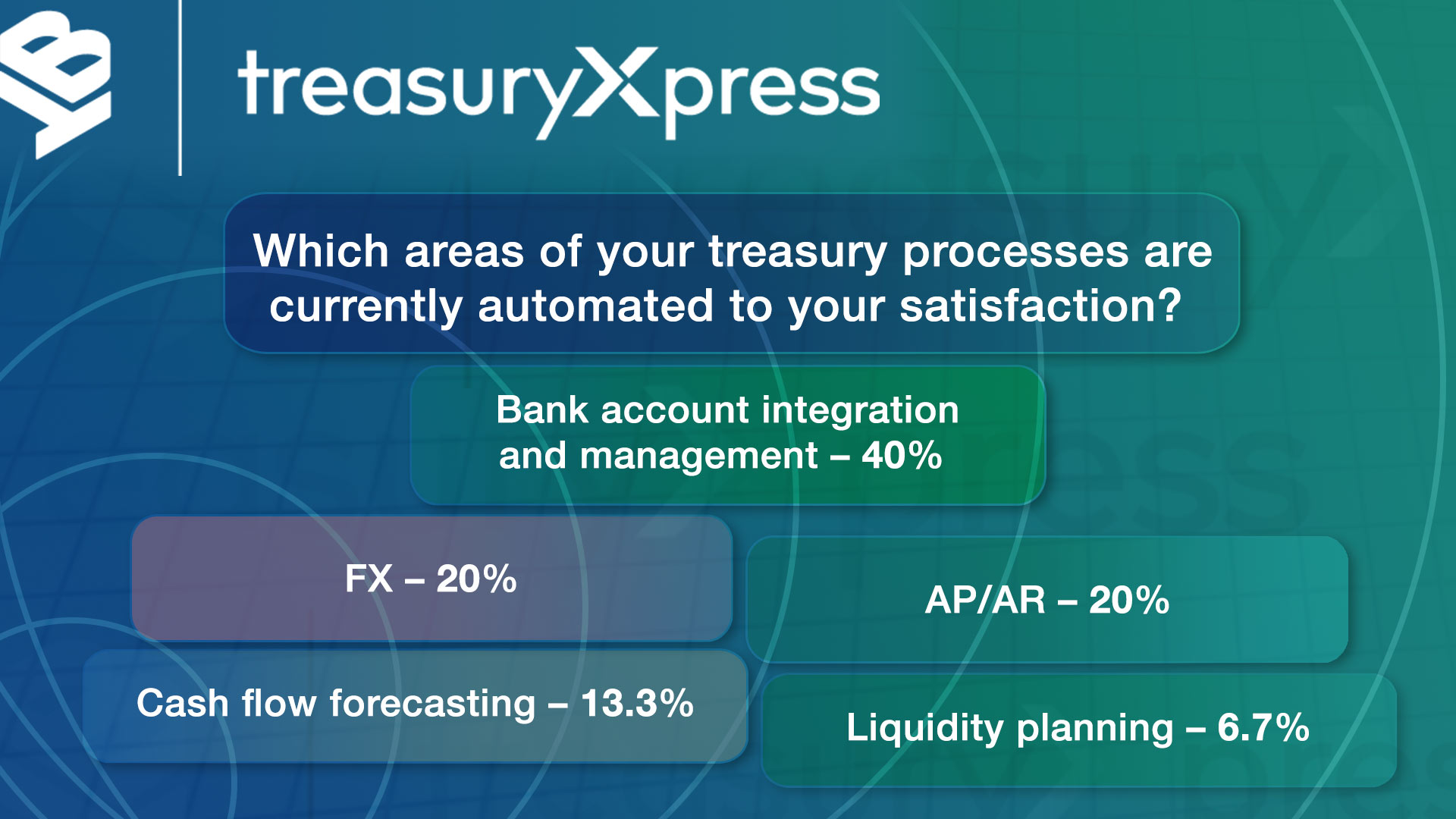 treasuryXpress

Which areas of your treasury processes are currently automated to your satisfaction?

Bank account integration and management – 40%

FX – 20%

AP/AR – 20%

Cash flow forecasting – 13.3%

Liquidity planning – 6.7%